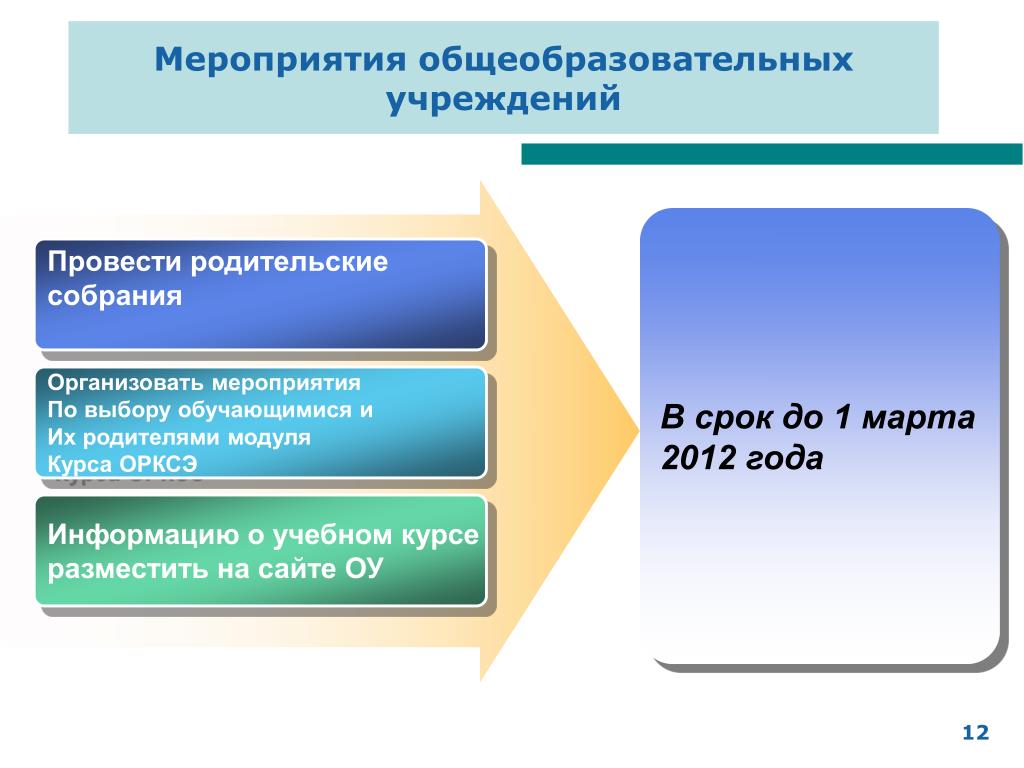 Мероприятия общеобразовательных учреждений

Провести родительские собрания

Организовать мероприятия
По выбору обучающимися и
Их родителями модуля
Курса ОРКСЭ

Информацию о учебном курсе разместить на сайте ОУ

В срок до 1 марта 2012 года

12